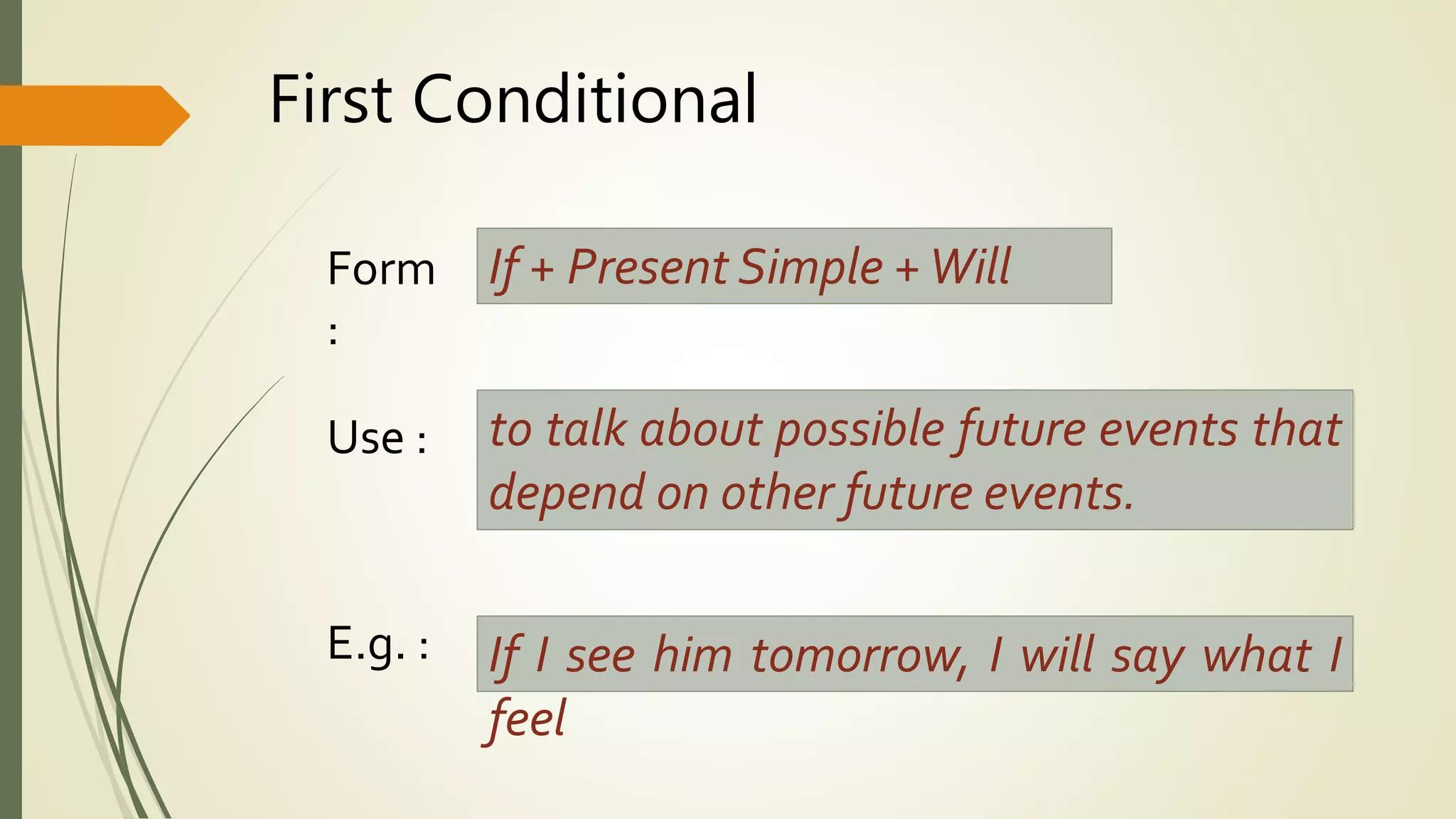 First Conditional

Form :

If + Present Simple + Will

Use :

to talk about possible future events that depend on other future events.

E.g. :

If I see him tomorrow, I will say what I feel